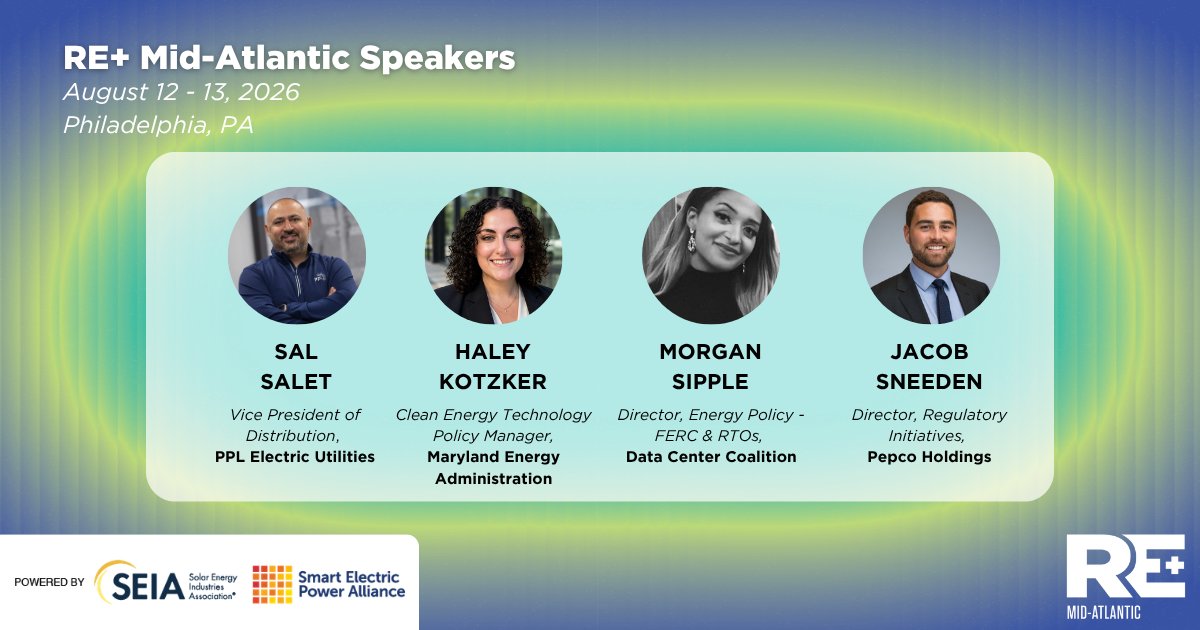 RE+ Mid-Atlantic Speakers
August 12 - 13, 2026
Philadelphia, PA

SAL SALET
Vice President of Distribution,
PPL Electric Utilities

HALEY KOTZKER
Clean Energy Technology Policy Manager,
Maryland Energy Administration

MORGAN SIPPLE
Director, Energy Policy - FERC & RTOs,
Data Center Coalition

JACOB SNEEDEN
Director, Regulatory Initiatives,
Pepco Holdings

POWERED BY SEIA Solar Energy Industries Association®
Smart Electric Power Alliance

RE+ MID-ATLANTIC